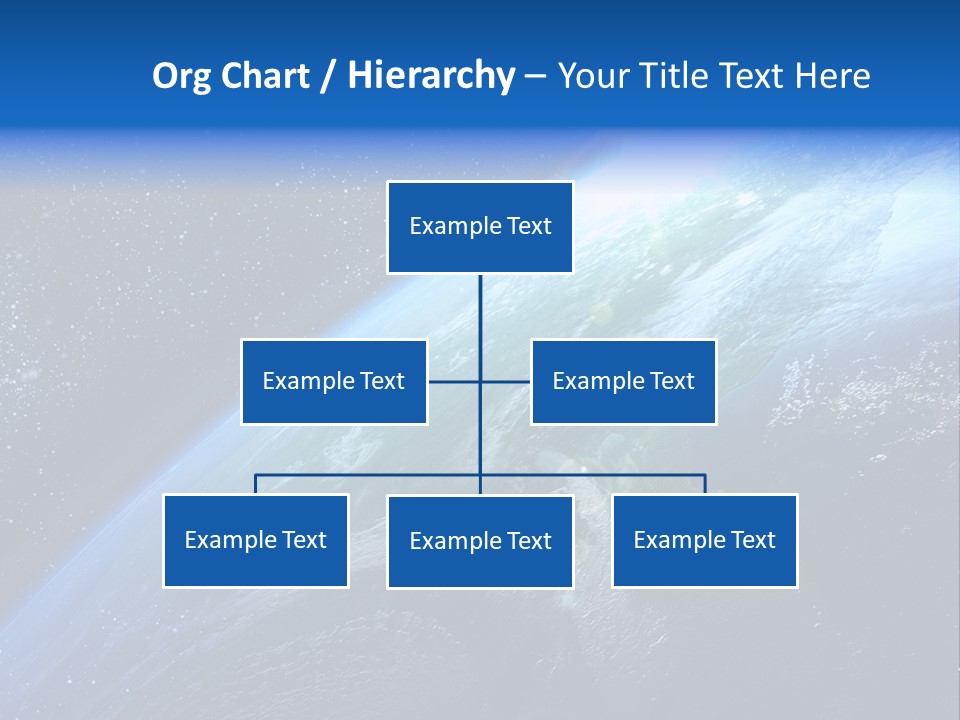 Org Chart / Hierarchy – Your Title Text Here

Example Text

Example Text

Example Text

Example Text

Example Text

Example Text